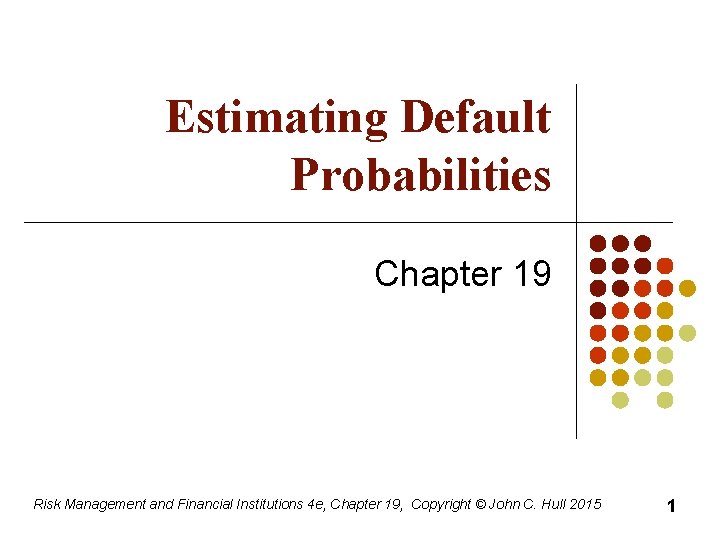 Estimating Default Probabilities

Chapter 19

Risk Management and Financial Institutions 4e, Chapter 19, Copyright © John C. Hull 2015

1